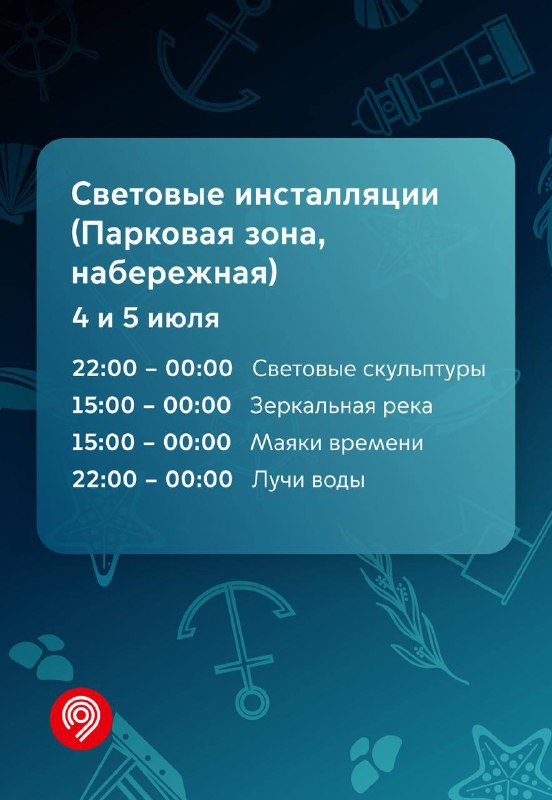 Световые инсталляции (Парковая зона, набережная)

4 и 5 июля

22:00 – 00:00 Световые скульптуры
15:00 – 00:00 Зеркальная река
15:00 – 00:00 Маяки времени
22:00 – 00:00 Лучи воды